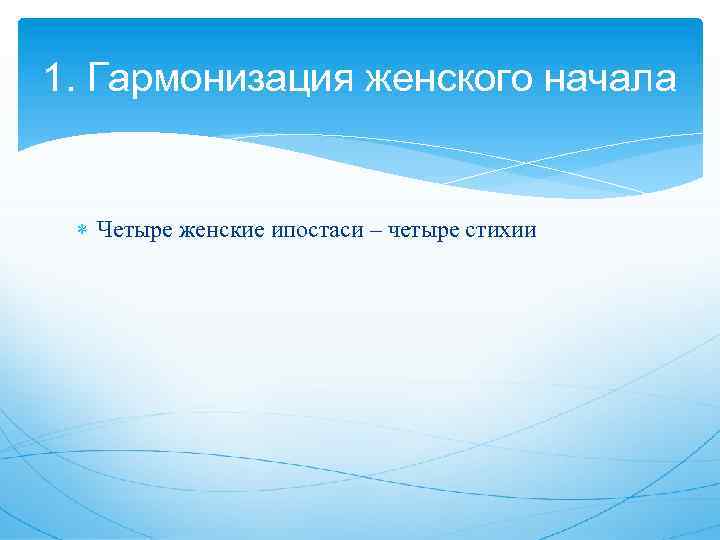 1. Гармонизация женского начала

Четыре женские ипостаси – четыре стихии